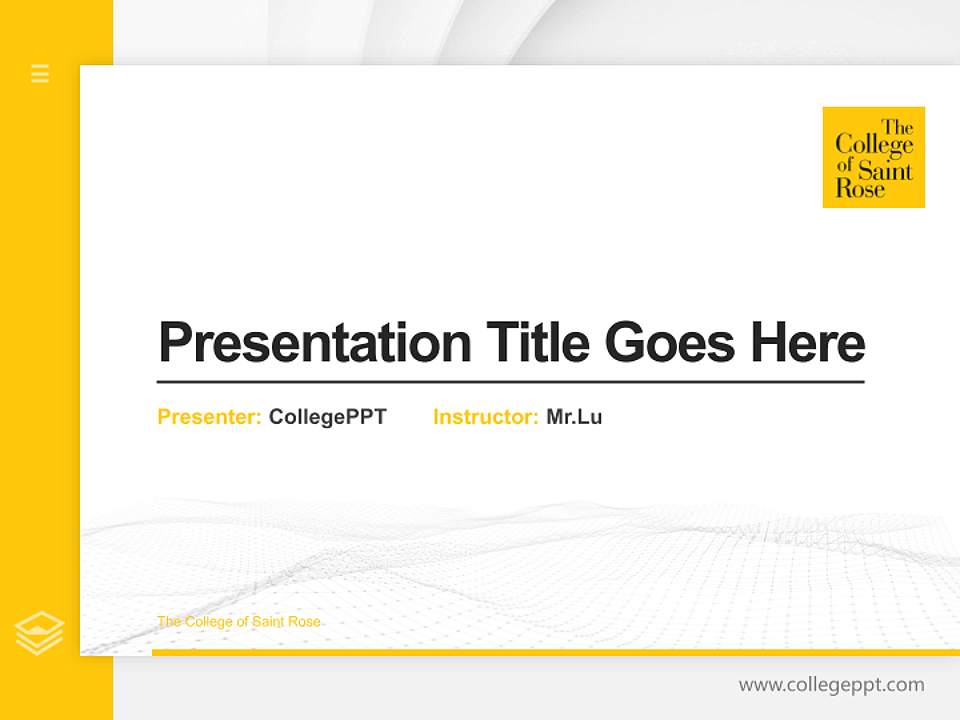 The College of Saint Rose

Presentation Title Goes Here

Presenter: CollegePPT Instructor: Mr.Lu

The College of Saint Rose

www.collegeppt.com